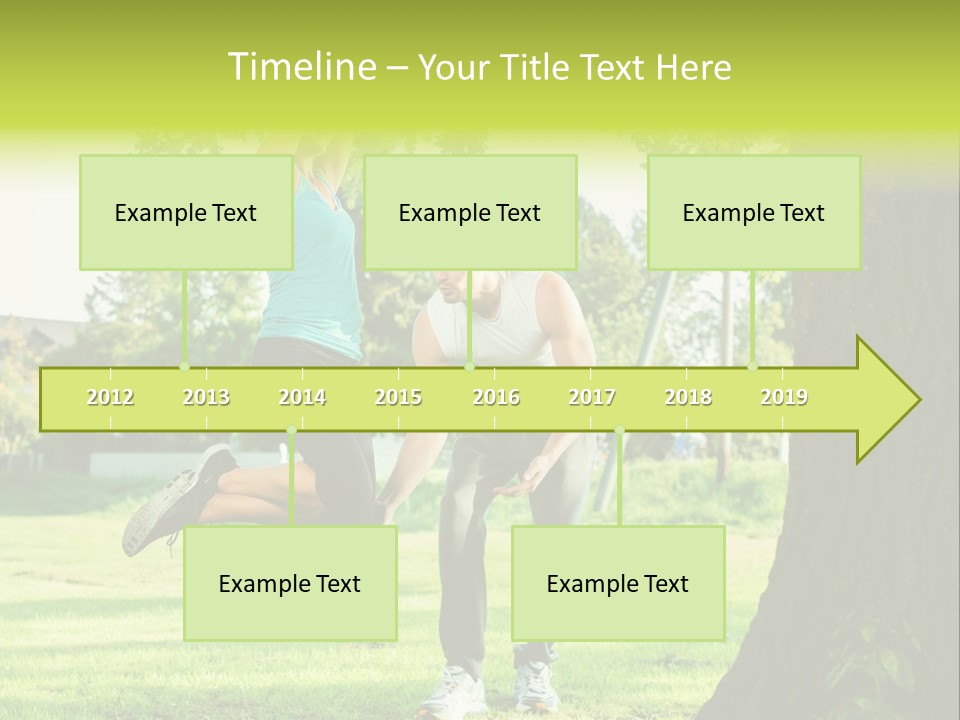 Timeline – Your Title Text Here

Example Text

Example Text

Example Text

2012 2013 2014 2015 2016 2017 2018 2019

Example Text

Example Text